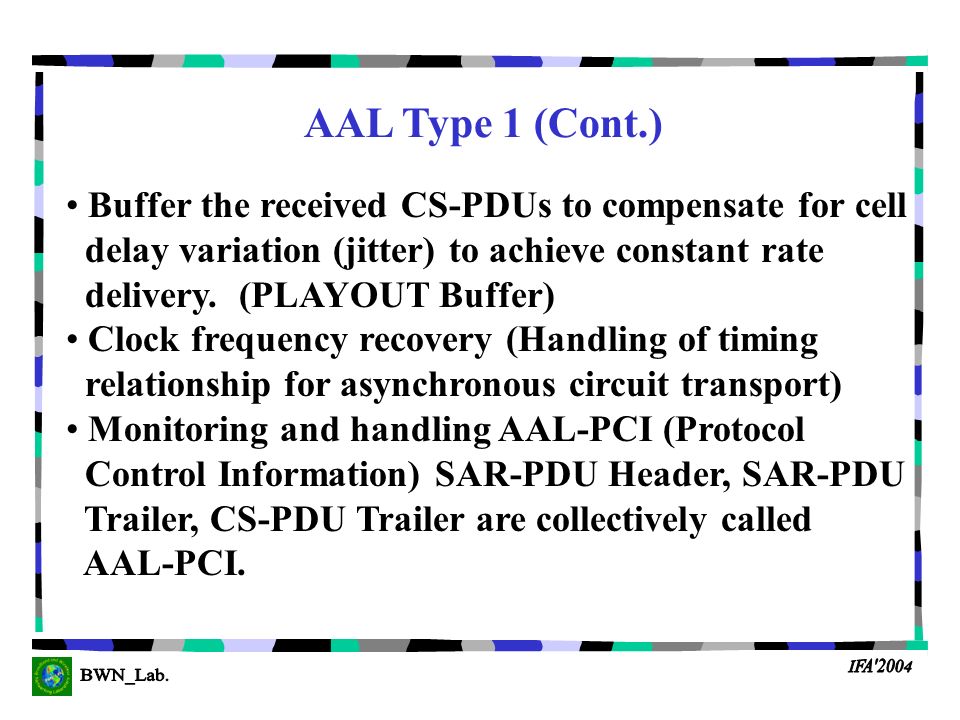 AAL Type 1 (Cont.)

• Buffer the received CS-PDUs to compensate for cell delay variation (jitter) to achieve constant rate delivery. (PLAYOUT Buffer)
• Clock frequency recovery (Handling of timing relationship for asynchronous circuit transport)
• Monitoring and handling AAL-PCI (Protocol Control Information) SAR-PDU Header, SAR-PDU Trailer, CS-PDU Trailer are collectively called AAL-PCI.

BWN_Lab.

IFA'2004